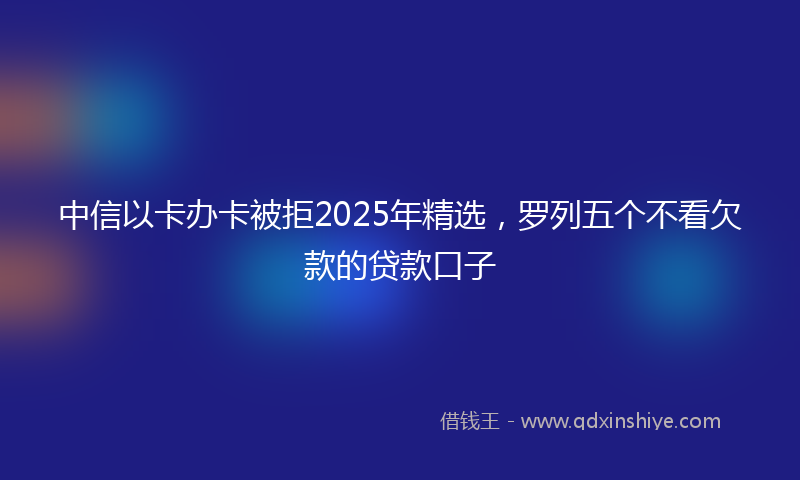 中信以卡办卡被拒2025年精选，罗列五个不看欠款的贷款口子

借钱王 - www.qdxinshiye.com